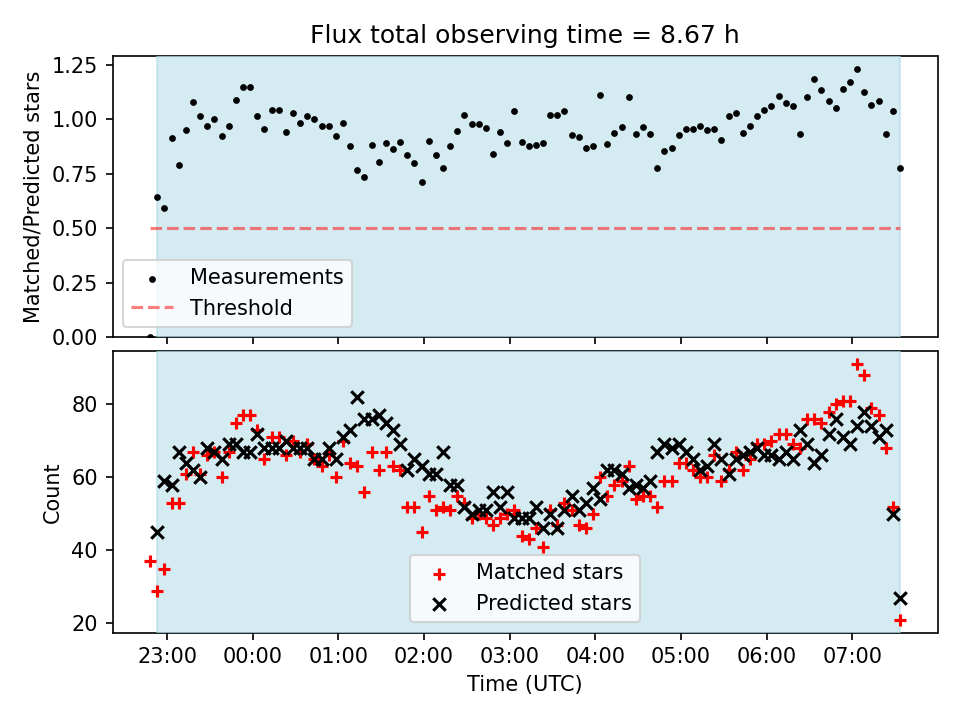 Flux total observing time = 8.67 h

Matched/Predicted stars

1.25
1.00
0.75
0.50
0.25
0.00

Measurements
Threshold

Count

80
60
40
20

Matched stars
Predicted stars

23:00
00:00
01:00
02:00
03:00
04:00
05:00
06:00
07:00

Time (UTC)